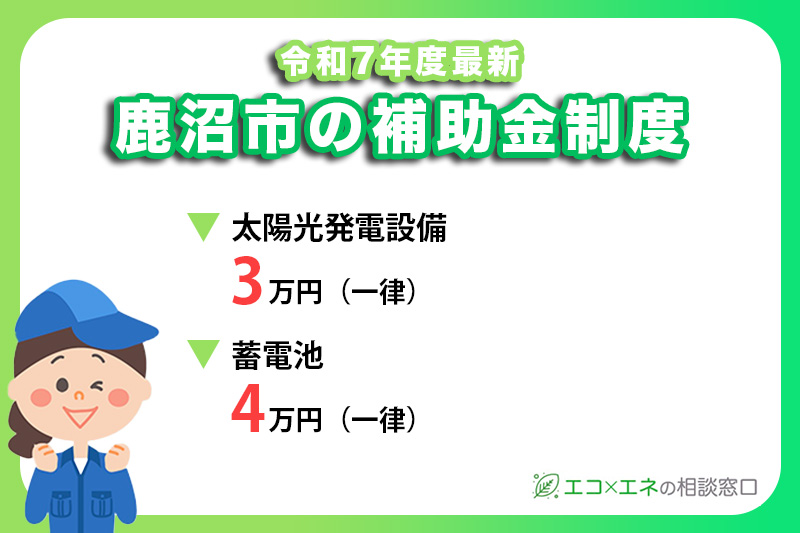 令和7年度最新
鹿沼市の補助金制度

▼ 太陽光発電設備
3万円（一律）

▼ 蓄電池
4万円（一律）

エコ×エネの相談窓口